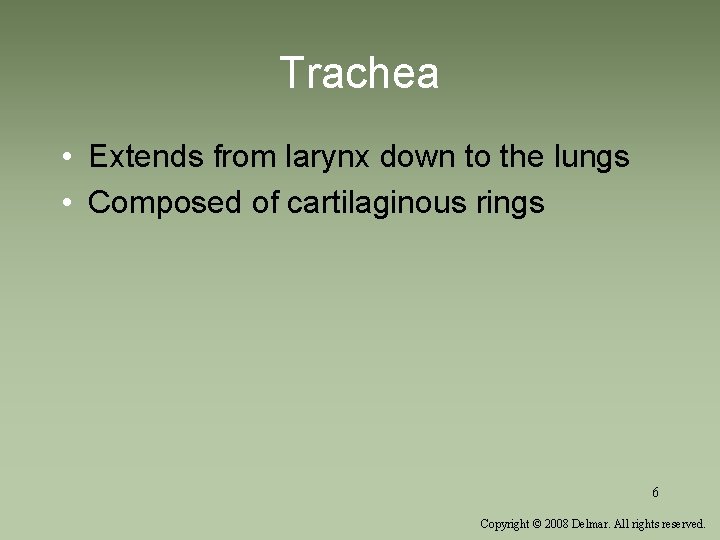 Trachea

• Extends from larynx down to the lungs
• Composed of cartilaginous rings

6

Copyright © 2008 Delmar. All rights reserved.